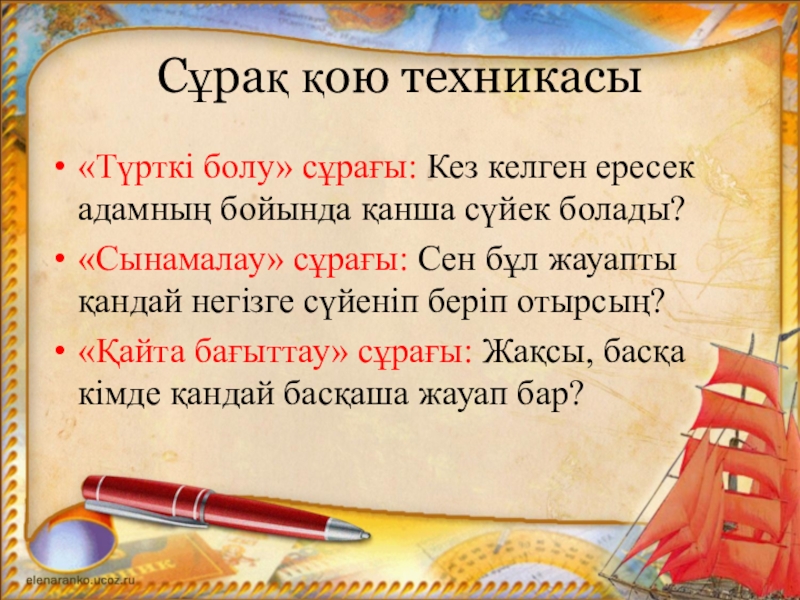 Сұрақ қою техникасы

• «Түрткі болу» сұрағы: Кез келген ересек адамның бойында қанша сүйек болады?

• «Сынамалау» сұрағы: Сен бұл жауапты қандай негізге сүйеніп беріп отырсың?

• «Қайта бағыттау» сұрағы: Жақсы, басқа кімде қандай басқаша жауап бар?

elenaranko.ucoz.ru